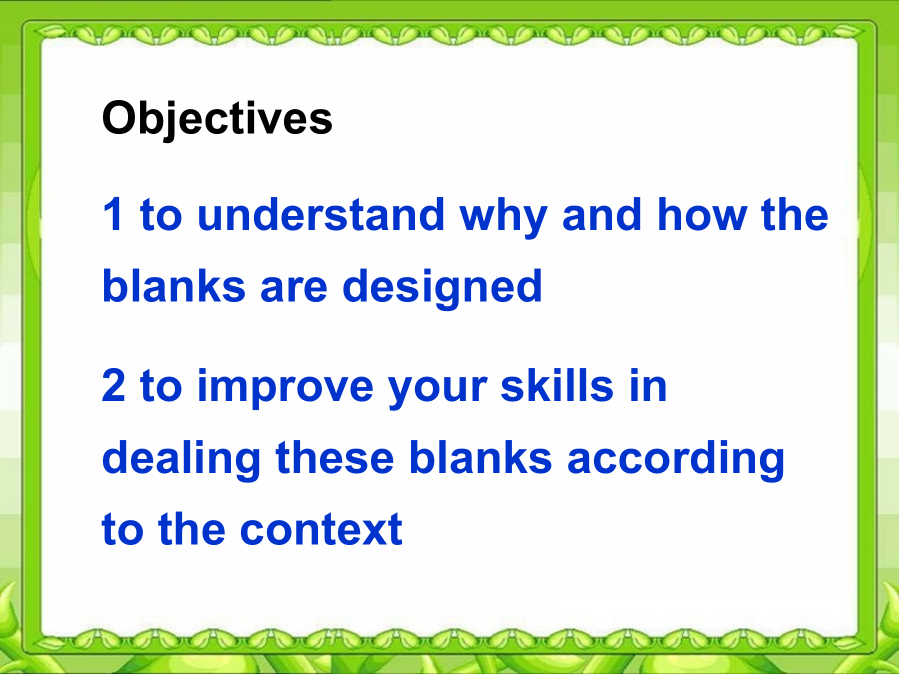 Objectives

1 to understand why and how the blanks are designed

2 to improve your skills in dealing these blanks according to the context